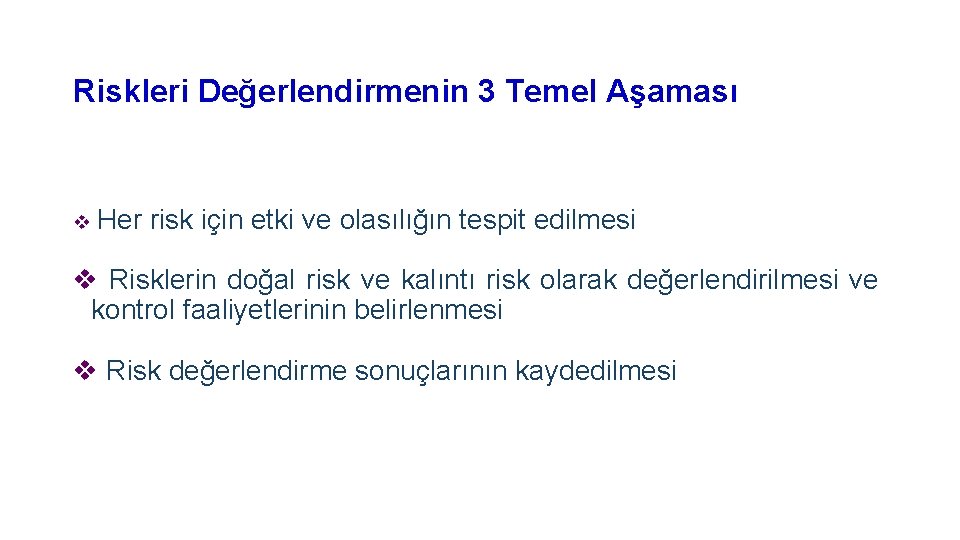 Riskleri Değerlendirmenin 3 Temel Aşaması

❖ Her risk için etki ve olasılığın tespit edilmesi

❖ Risklerin doğal risk ve kalıntı risk olarak değerlendirilmesi ve kontrol faaliyetlerinin belirlenmesi

❖ Risk değerlendirme sonuçlarının kaydedilmesi